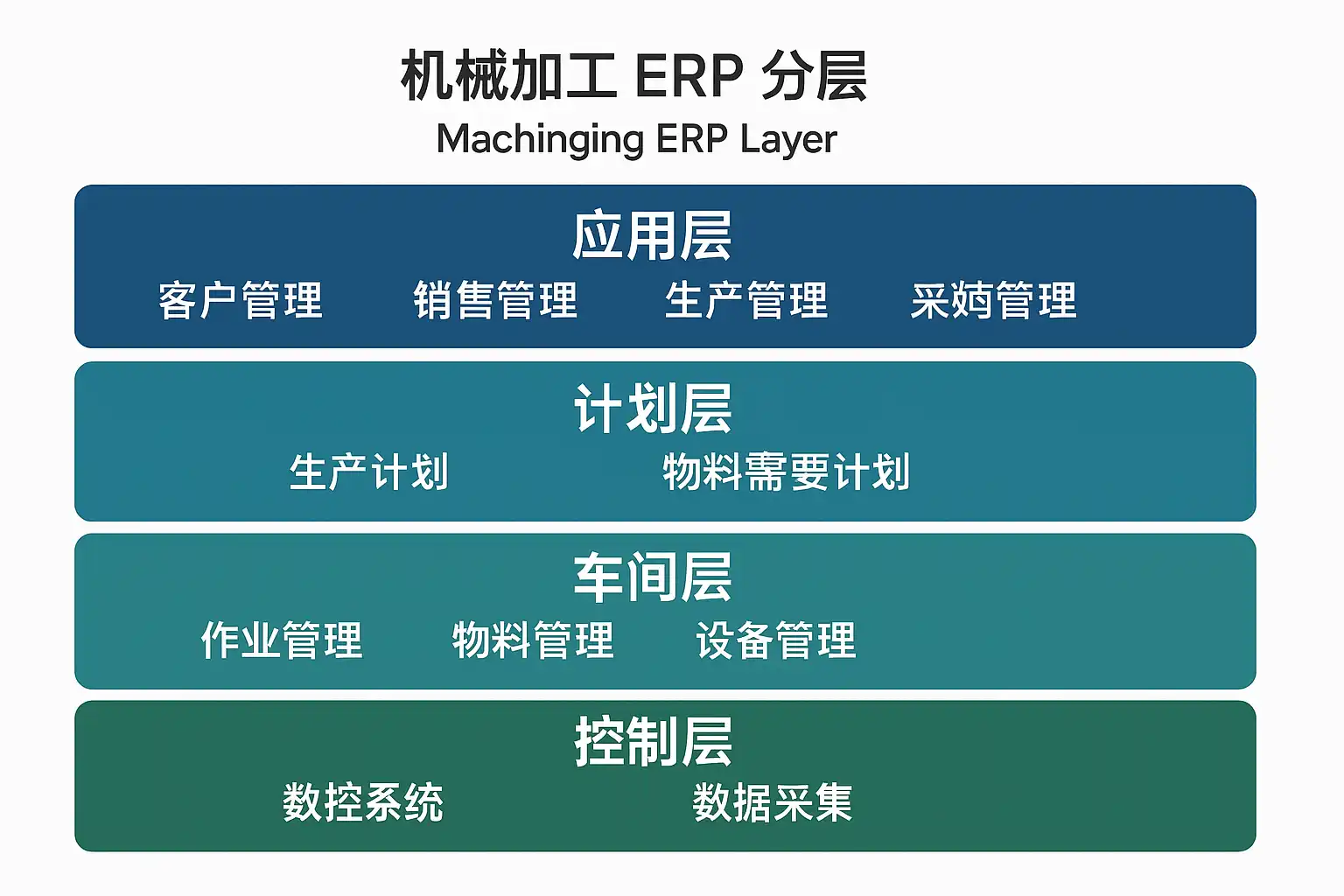 机械加工 ERP 分层
Machinging ERP Layer

应用层
客户管理 销售管理 生产管理 采购管理

计划层
生产计划 物料需要计划

车间层
作业管理 物料管理 设备管理

控制层
数控系统 数据采集